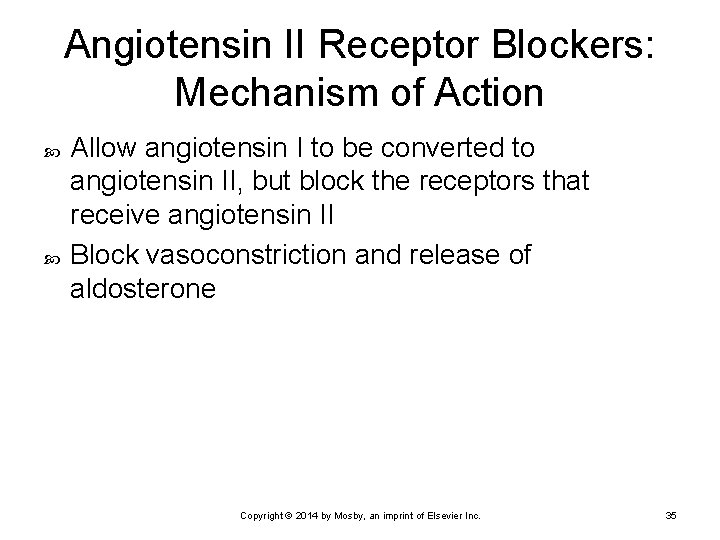 Angiotensin II Receptor Blockers: Mechanism of Action

Allow angiotensin I to be converted to angiotensin II, but block the receptors that receive angiotensin II

Block vasoconstriction and release of aldosterone

Copyright © 2014 by Mosby, an imprint of Elsevier Inc.

35